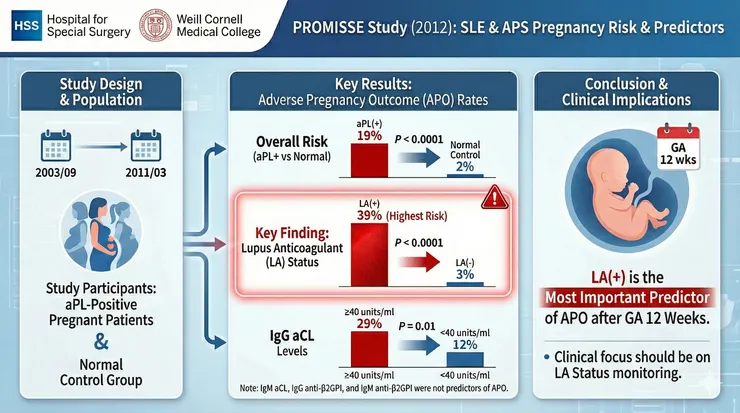 HSS Hospital for Special Surgery

Weill Cornell Medical College

PROMISSE Study (2012): SLE & APS Pregnancy Risk & Predictors

Study Design & Population

2003/09

2011/03

Study Participants: aPL-Positive Pregnant Patients

&

Normal Control Group

Key Results: Adverse Pregnancy Outcome (APO) Rates

Overall Risk (aPL+ vs Normal)

aPL(+) 19%

$P < 0.0001$

Normal Control 2%

Key Finding: Lupus Anticoagulant (LA) Status

LA(+) 39% (Highest Risk)

$P < 0.0001$

LA(-) 3%

IgG aCL Levels

≥40 units/ml 29%

$P = 0.01$

<40 units/ml 12%

≥40 units/ml

<40 units/ml

Note: IgM aCL, IgG anti-β2GPI, and IgM anti-β2GPI were not predictors of APO.

Conclusion & Clinical Implications

GA 12 wks

LA(+) is the Most Important Predictor of APO after GA 12 Weeks.

• Clinical focus should be on LA Status monitoring.